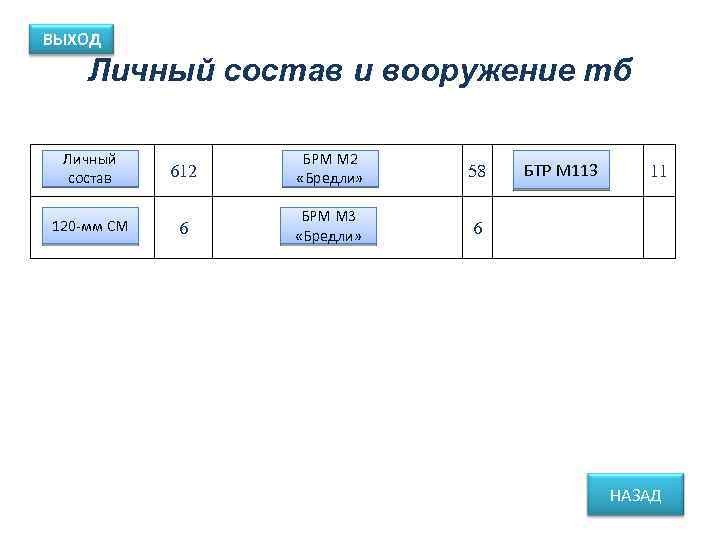 ВЫХОД

Личный состав и вооружение тб

| Личный состав | 612 | БРМ М2 «Бредли» | 58 | БТР М113 | 11 |
|---|---|---|---|---|---|
| 120-мм СМ | 6 | БРМ М3 «Бредли» | 6 | | |

НАЗАД